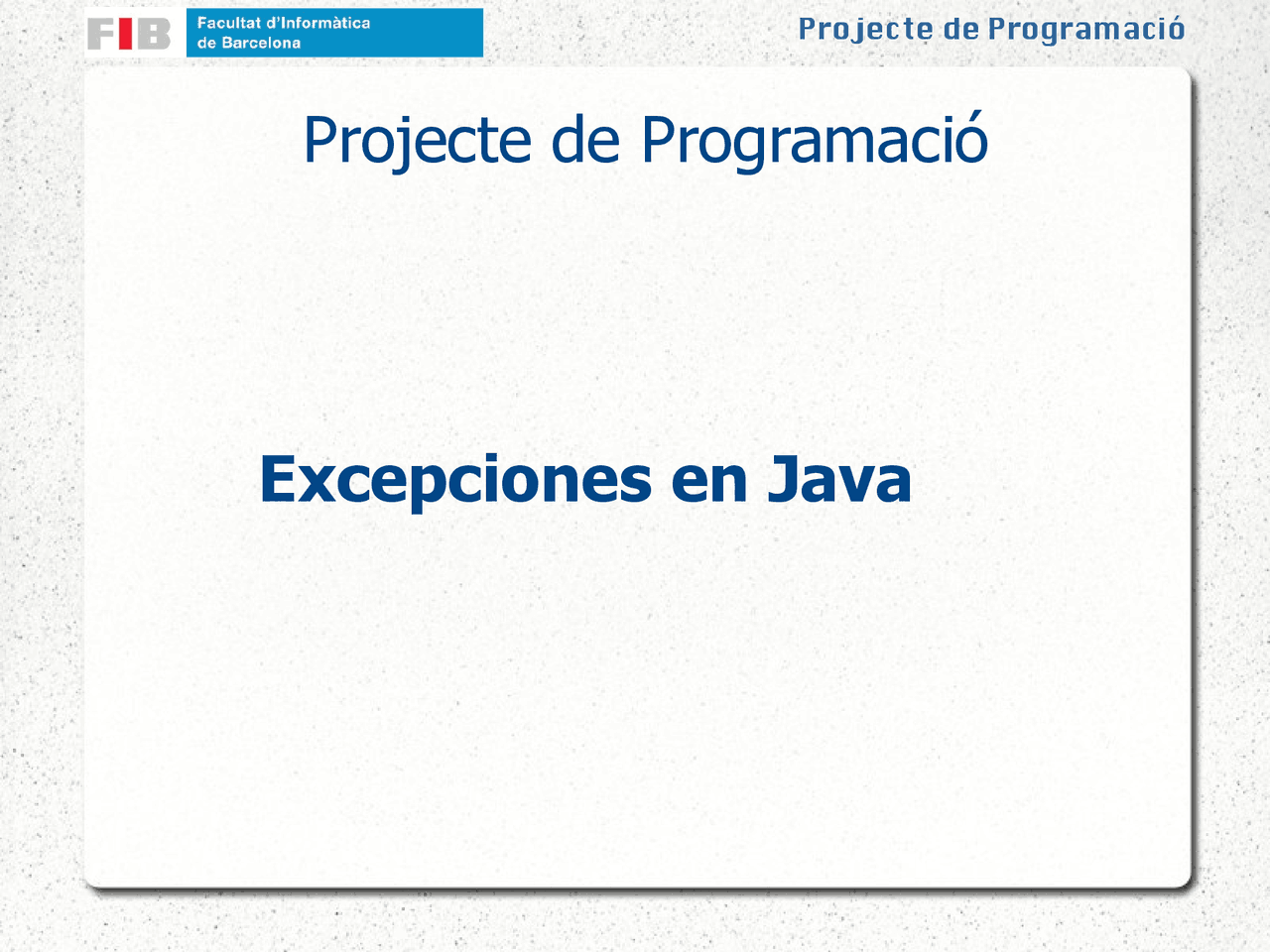 FIB Facultat d'Informàtica de Barcelona

Projecte de Programació

Projecte de Programació

Excepciones en Java